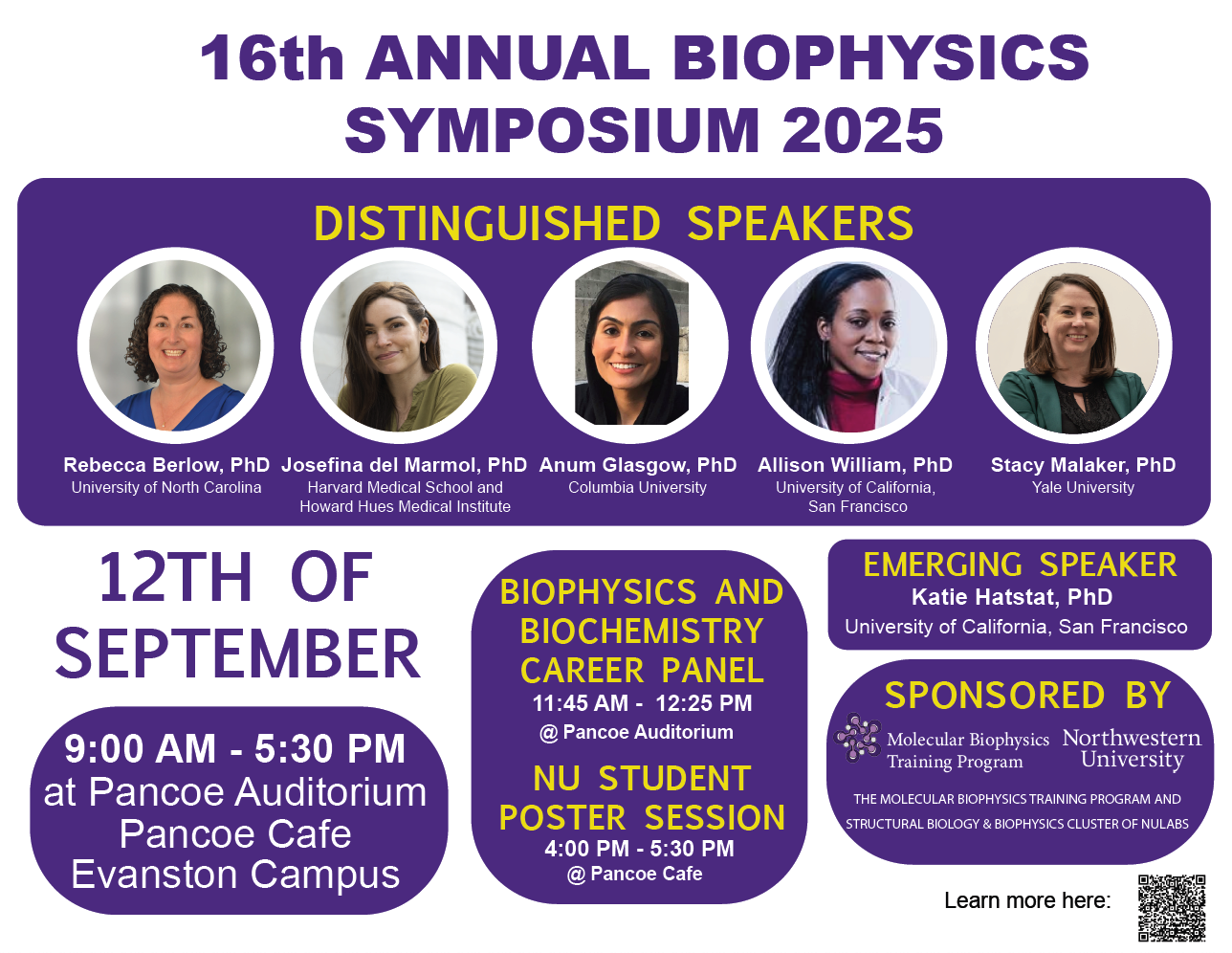 16th ANNUAL BIOPHYSICS SYMPOSIUM 2025

DISTINGUISHED SPEAKERS

Rebecca Berlow, PhD
University of North Carolina

Josefina del Marmol, PhD
Harvard Medical School and Howard Hues Medical Institute

Anum Glasgow, PhD
Columbia University

Allison William, PhD
University of California, San Francisco

Stacy Malaker, PhD
Yale University

12TH OF SEPTEMBER

9:00 AM - 5:30 PM
at Pancoe Auditorium
Pancoe Cafe
Evanston Campus

BIOPHYSICS AND BIOCHEMISTRY CAREER PANEL
11:45 AM - 12:25 PM
@ Pancoe Auditorium

NU STUDENT POSTER SESSION
4:00 PM - 5:30 PM
@ Pancoe Cafe

EMERGING SPEAKER
Katie Hatstat, PhD
University of California, San Francisco

SPONSORED BY
Molecular Biophysics Training Program
Northwestern University
THE MOLECULAR BIOPHYSICS TRAINING PROGRAM AND STRUCTURAL BIOLOGY & BIOPHYSICS CLUSTER OF NULABS

Learn more here: